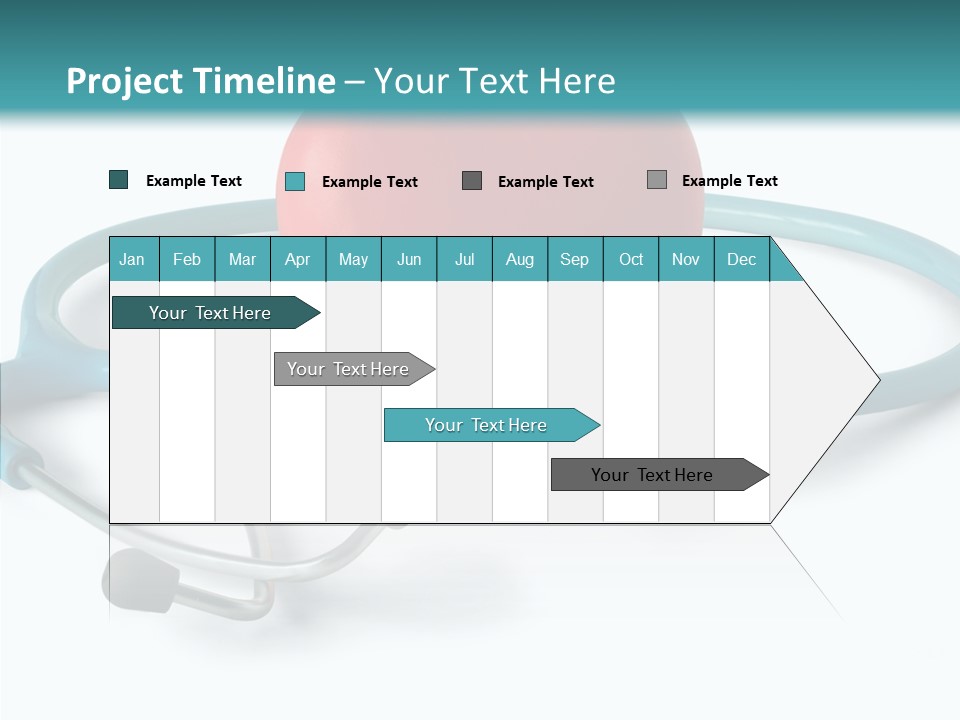 Project Timeline – Your Text Here

Example Text
Example Text
Example Text
Example Text

| Jan | Feb | Mar | Apr | May | Jun | Jul | Aug | Sep | Oct | Nov | Dec |
|---|---|---|---|---|---|---|---|---|---|---|---|

Your Text Here
Your Text Here
Your Text Here
Your Text Here